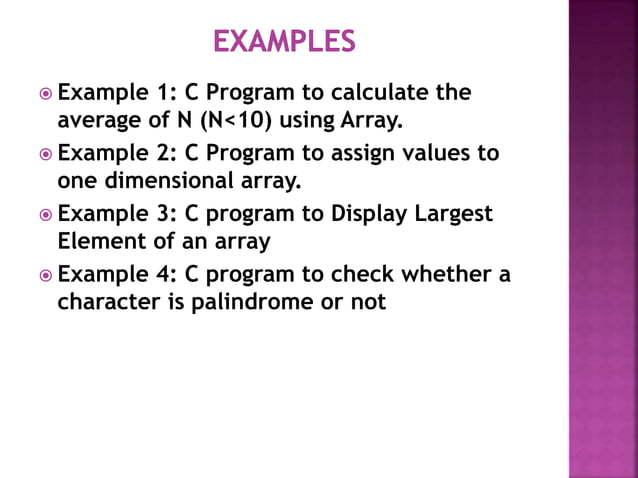 EXAMPLES

Example 1: C Program to calculate the average of N (N<10) using Array.

Example 2: C Program to assign values to one dimensional array.

Example 3: C program to Display Largest Element of an array

Example 4: C program to check whether a character is palindrome or not